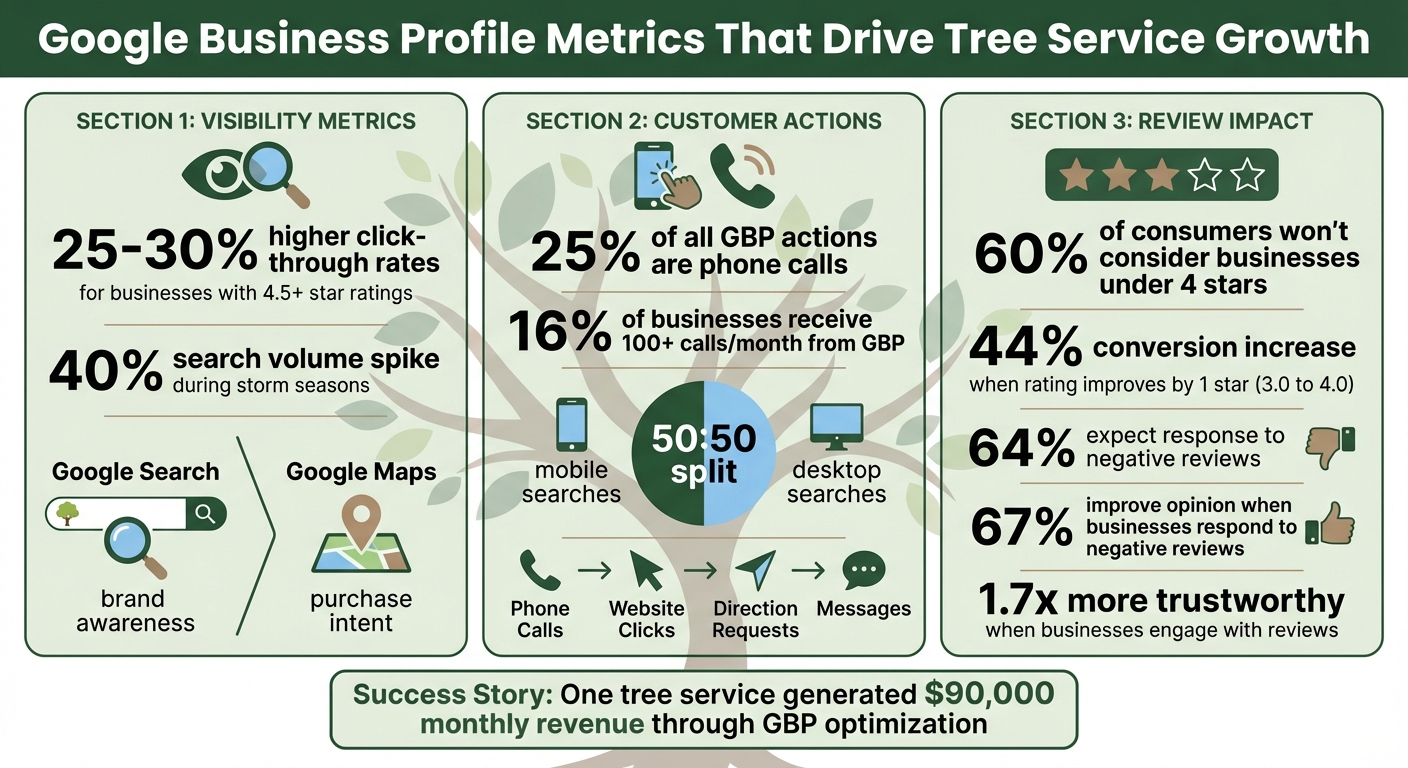 Google Business Profile Metrics That Drive Tree Service Growth

SECTION 1: VISIBILITY METRICS

25-30% higher click-through rates
for businesses with 4.5+ star ratings

40% search volume spike
during storm seasons

Google Search
brand awareness

Google Maps
purchase intent

SECTION 2: CUSTOMER ACTIONS

25% of all GBP actions are phone calls

16% of businesses receive 100+ calls/month from GBP

mobile searches
50:50 split
desktop searches

Phone Calls → Website Clicks → Direction Requests → Messages

SECTION 3: REVIEW IMPACT

60% of consumers won't consider businesses under 4 stars

44% conversion increase
when rating improves by 1 star (3.0 to 4.0)

64% expect response to negative reviews

67% improve opinion when businesses respond to negative reviews

1.7x more trustworthy
when businesses engage with reviews

Success Story: One tree service generated $90,000 monthly revenue through GBP optimization